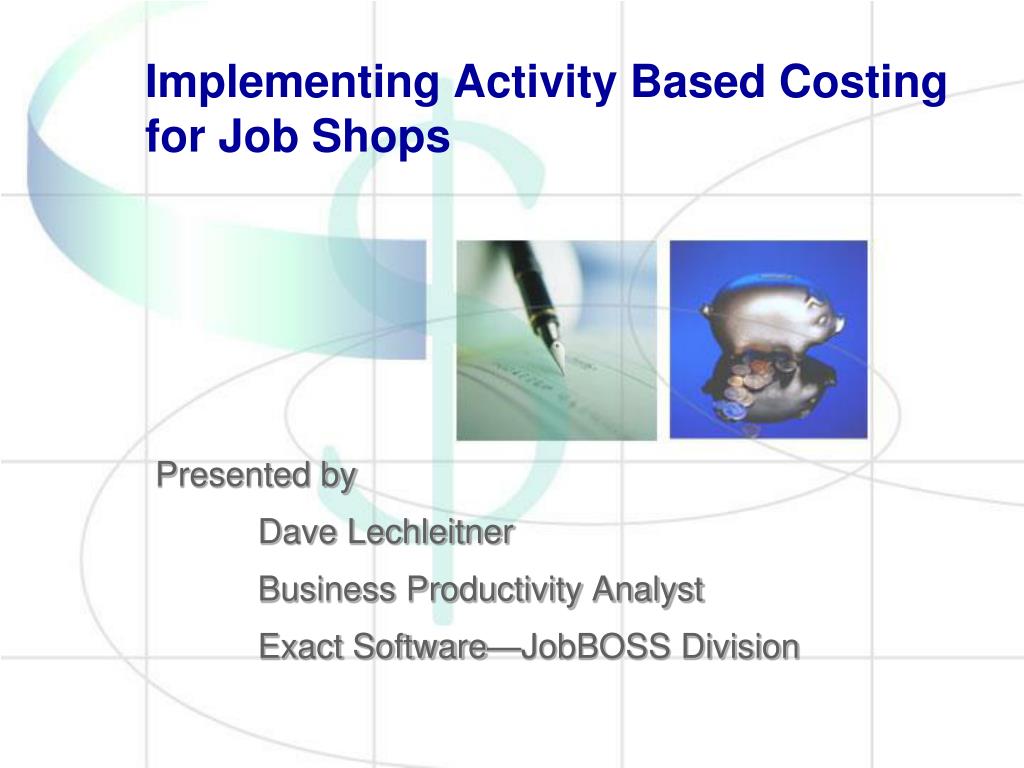 Implementing Activity Based Costing for Job Shops

Presented by

Dave Lechleitner

Business Productivity Analyst

Exact Software—JobBOSS Division